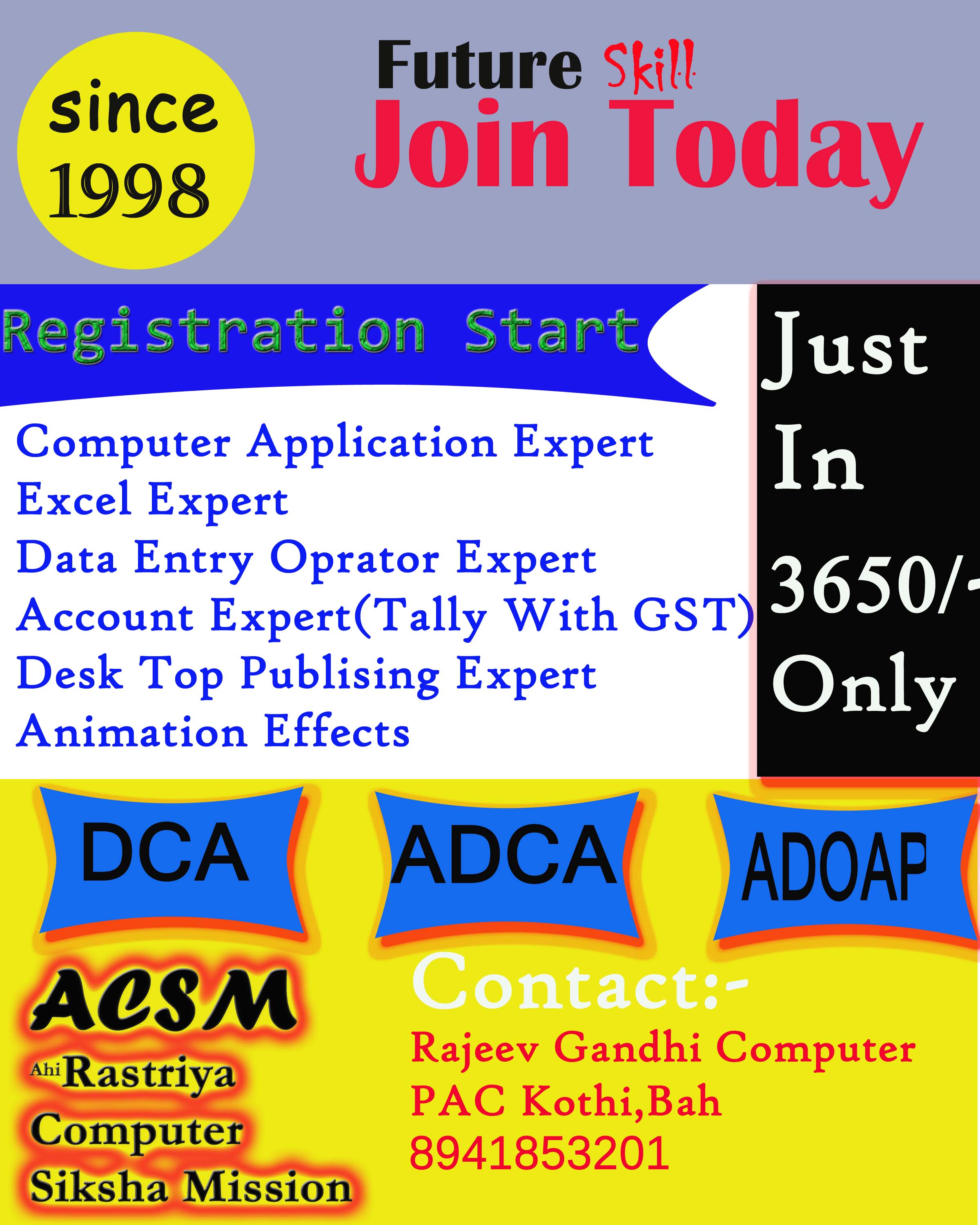 since 1998

Future Skill
Join Today

Registration Start

Computer Application Expert
Excel Expert
Data Entry Oprator Expert
Account Expert(Tally With GST)
Desk Top Publising Expert
Animation Effects

Just In 3650/-
Only

DCA
ADCA
ADOAP

ACSM
Ahi Rastriya Computer Siksha Mission

Contact:-
Rajeev Gandhi Computer
PAC Kothi,Bah
8941853201